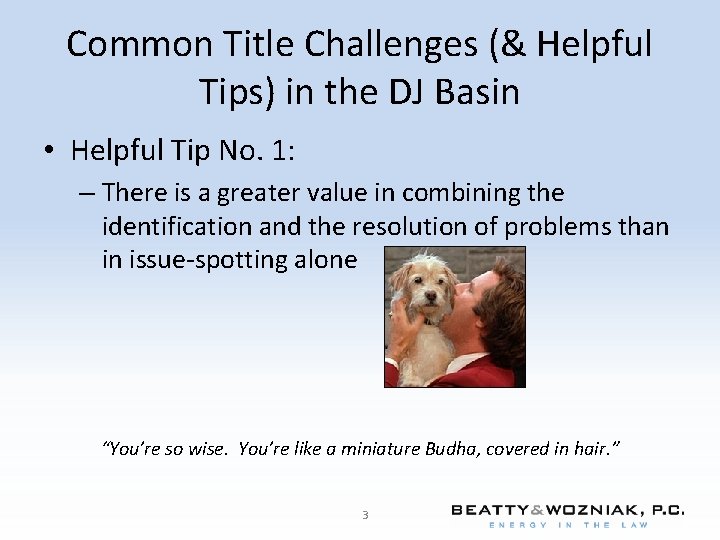 Common Title Challenges (& Helpful Tips) in the DJ Basin

• Helpful Tip No. 1:
– There is a greater value in combining the identification and the resolution of problems than in issue-spotting alone

"You're so wise. You're like a miniature Budha, covered in hair."

3

BEATTY & WOZNIAK, P.C.
ENERGY IN THE LAW